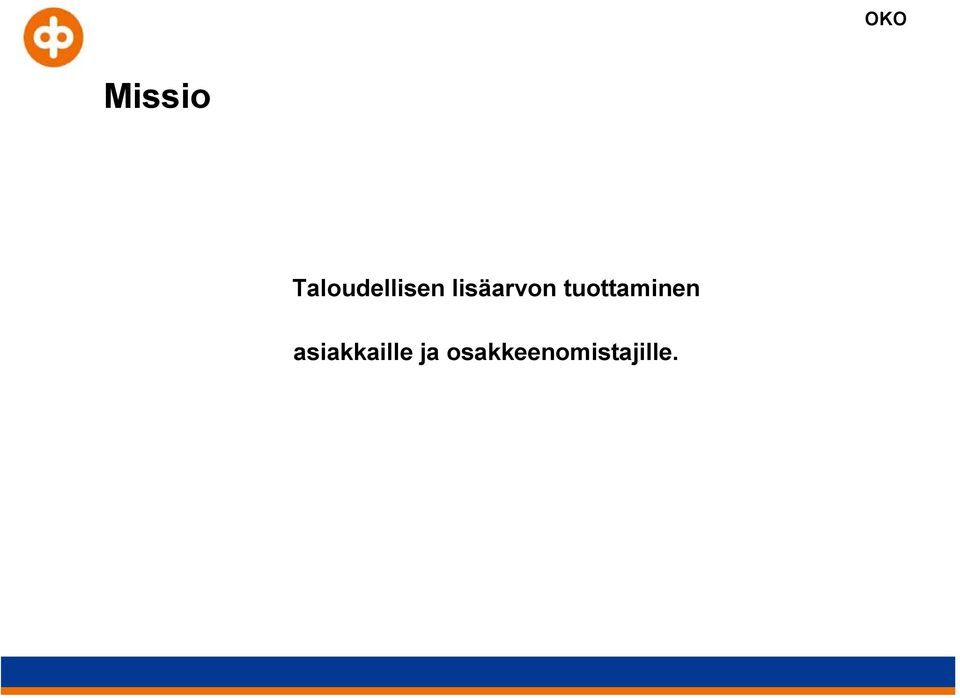 OKO

Missio

Taloudellisen lisäarvon tuottaminen

asiakkaille ja osakkeenomistajille.